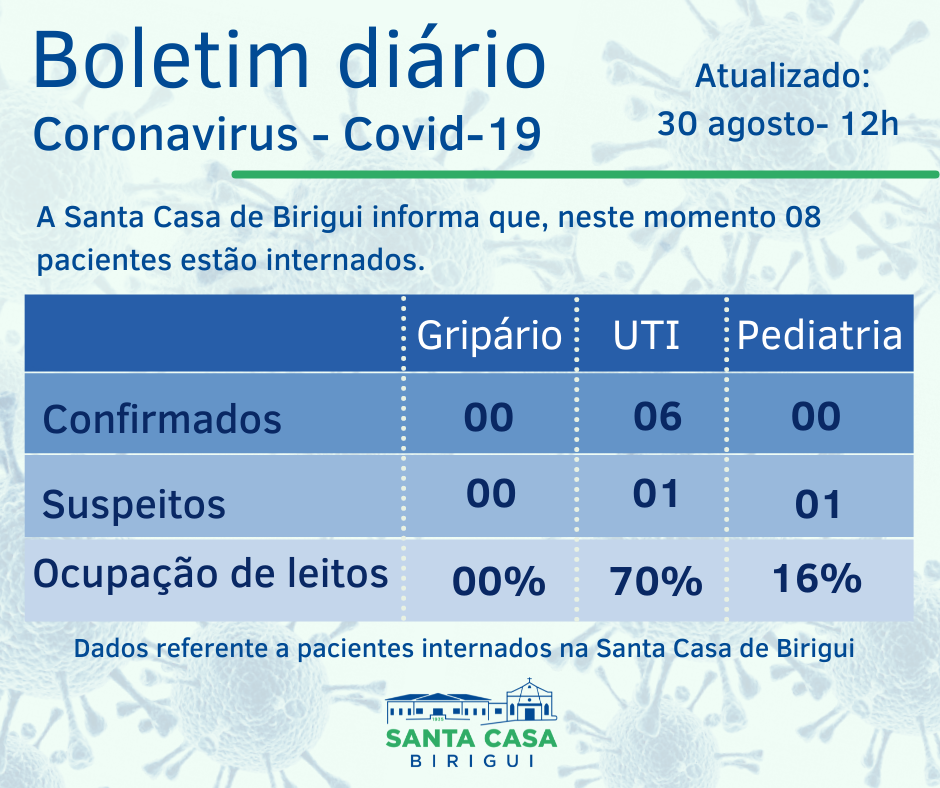 Boletim diário
Coronavirus - Covid-19

Atualizado:
30 agosto- 12h

A Santa Casa de Birigui informa que, neste momento 08 pacientes estão internados.

| | Gripário | UTI | Pediatria |
|---|---|---|---|
| Confirmados | 00 | 06 | 00 |
| Suspeitos | 00 | 01 | 01 |
| Ocupação de leitos | 00% | 70% | 16% |

Dados referente a pacientes internados na Santa Casa de Birigui

SANTA CASA
BIRIGUI